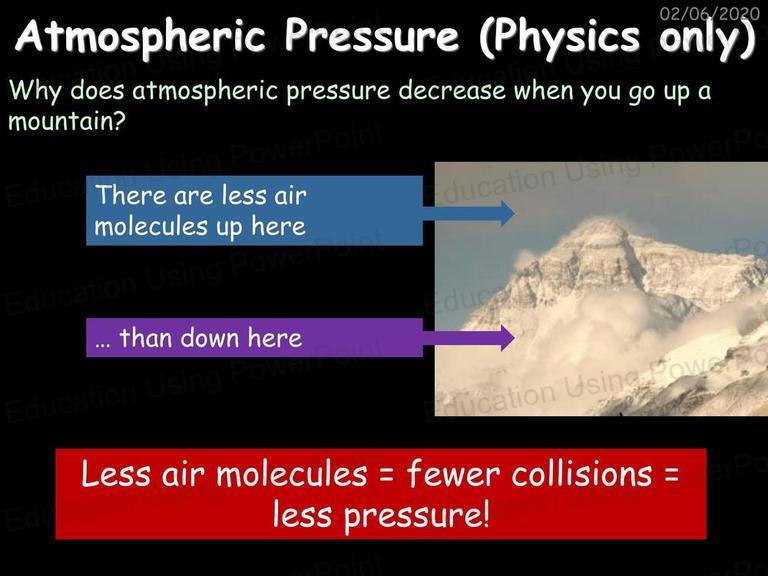 02/06/2020

Atmospheric Pressure (Physics only)

Why does atmospheric pressure decrease when you go up a mountain?

There are less air molecules up here

… than down here

Less air molecules = fewer collisions = less pressure!

Education Using PowerPoint